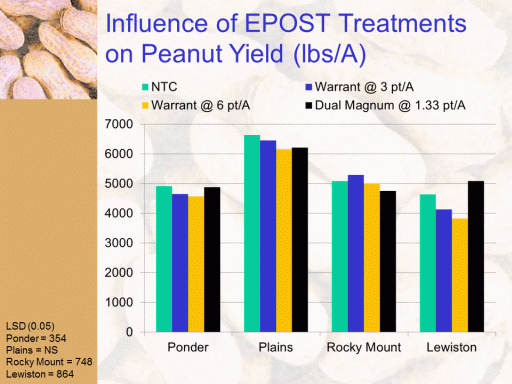 Influence of EPOST Treatments on Peanut Yield (lbs/A)

NTC
Warrant @ 3 pt/A
Warrant @ 6 pt/A
Dual Magnum @ 1.33 pt/A

7000
6000
5000
4000
3000
2000
1000
0

Ponder
Plains
Rocky Mount
Lewiston

LSD (0.05)
Ponder = 354
Plains = NS
Rocky Mount = 748
Lewiston = 864